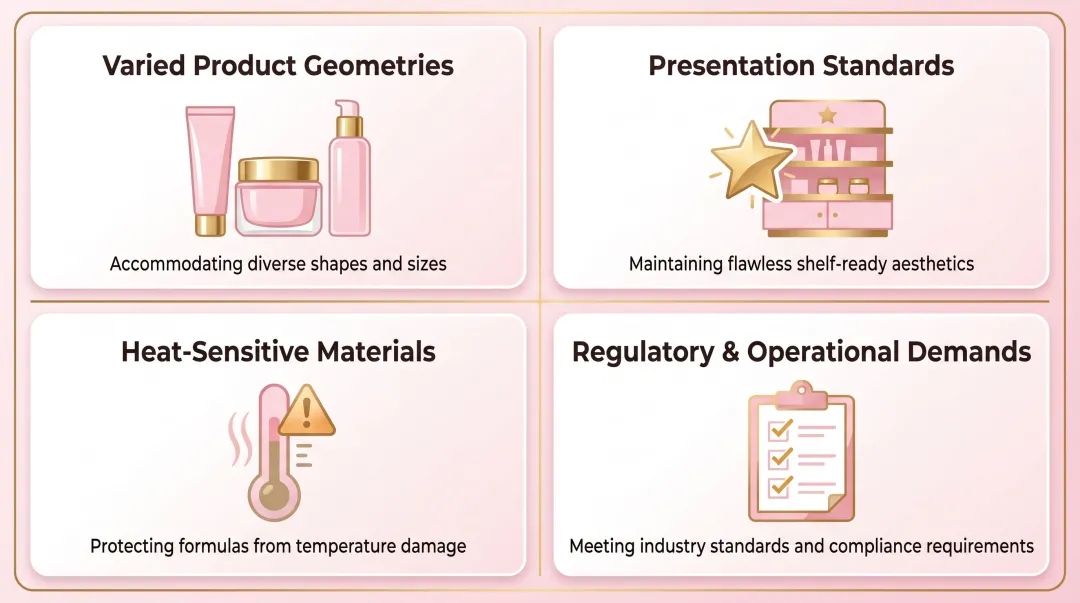 Varied Product Geometries

Accommodating diverse shapes and sizes

Presentation Standards

Maintaining flawless shelf-ready aesthetics

Heat-Sensitive Materials

Protecting formulas from temperature damage

Regulatory & Operational Demands

Meeting industry standards and compliance requirements